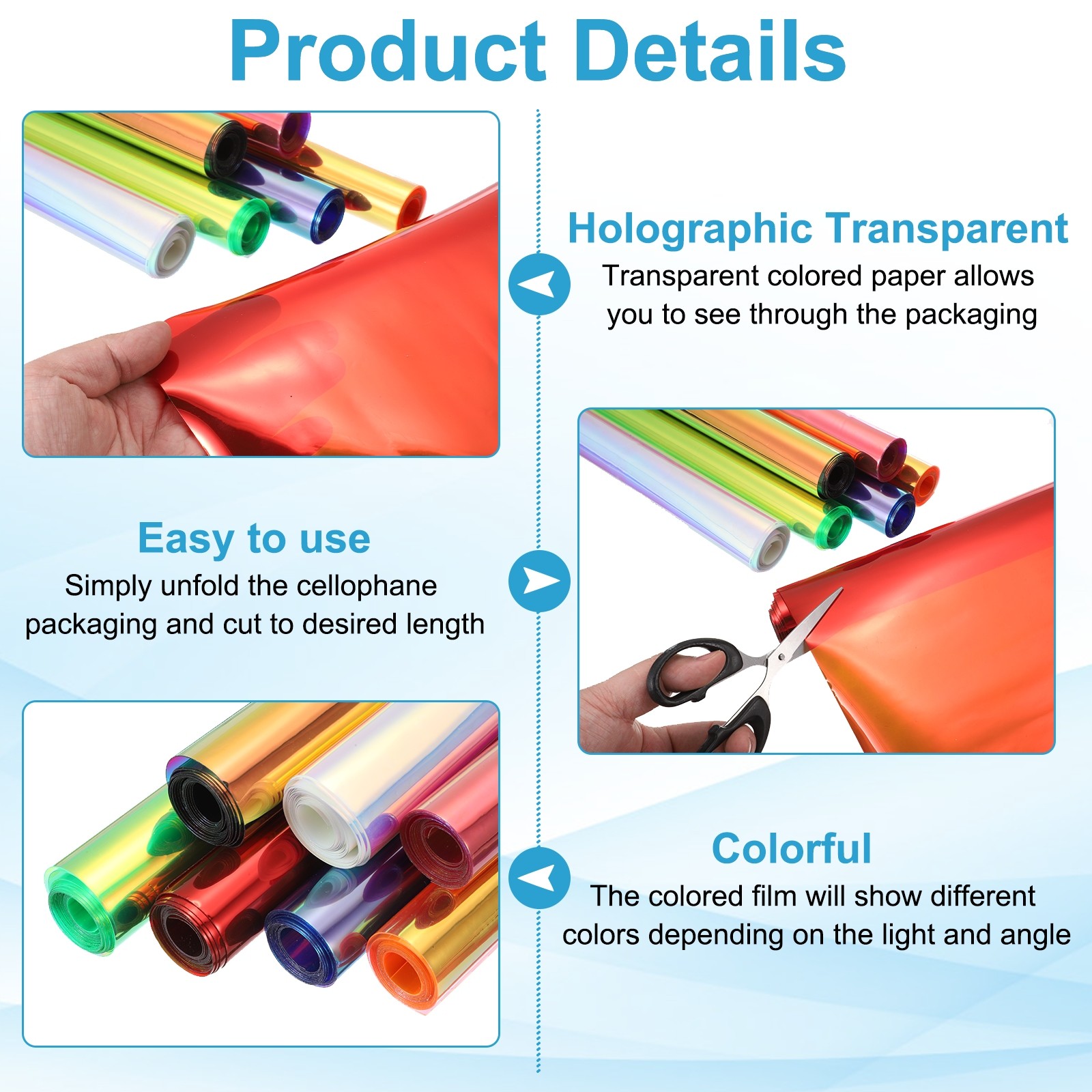 Product Details

Holographic Transparent
Transparent colored paper allows you to see through the packaging

Easy to use
Simply unfold the cellophane packaging and cut to desired length

Colorful
The colored film will show different colors depending on the light and angle